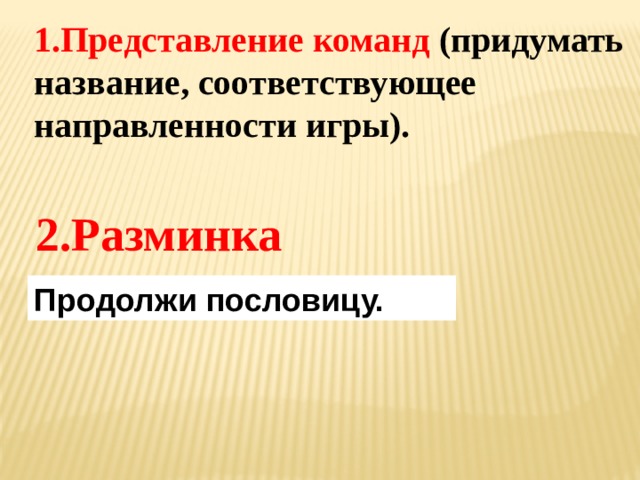 1.Представление команд (придумать название, соответствующее направленности игры).

2.Разминка

Продолжи пословицу.